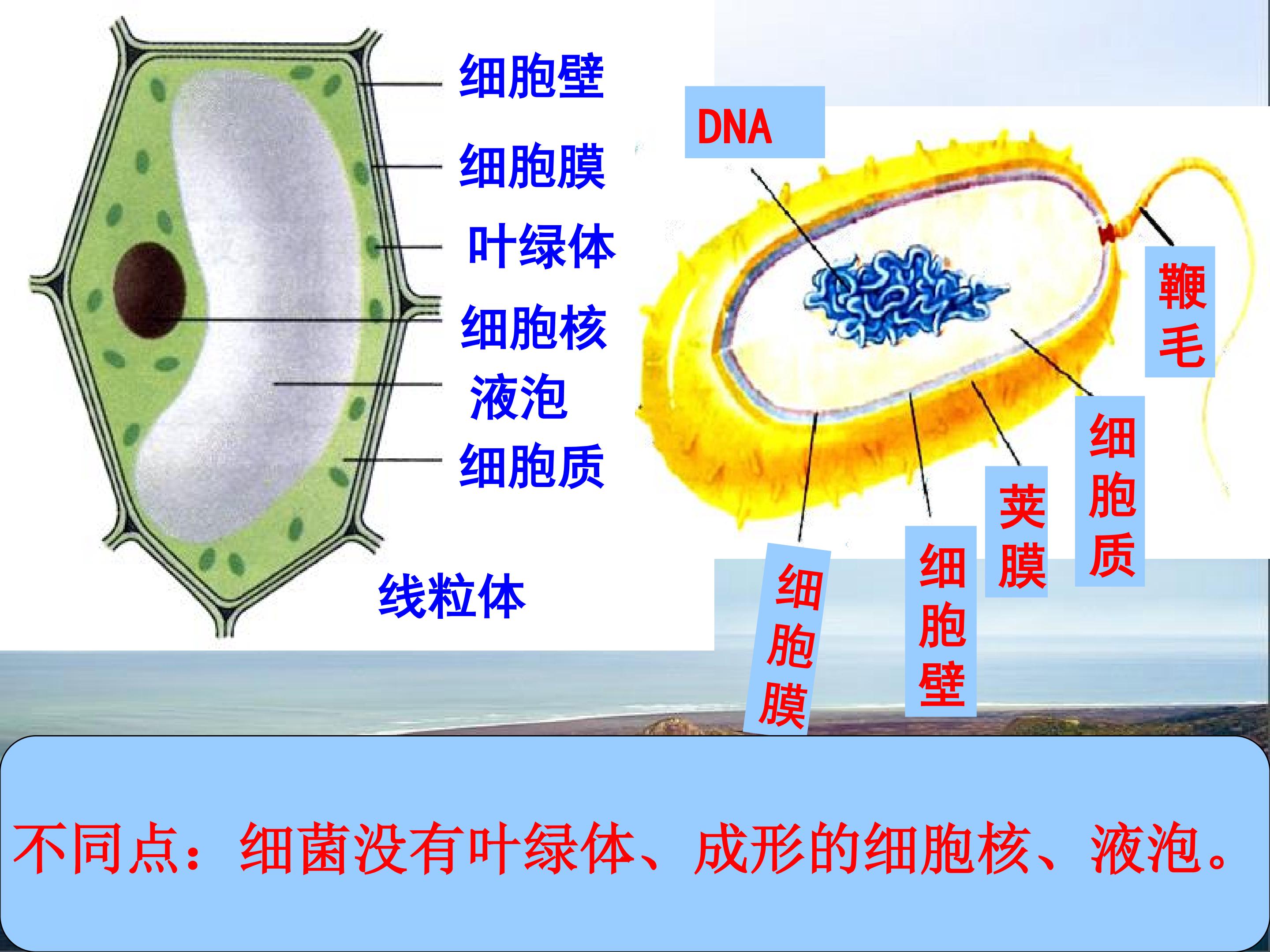 细胞壁

细胞膜

叶绿体

细胞核

液泡

细胞质

线粒体

DNA

鞭毛

细胞质

荚膜

细胞壁

细胞膜

不同点：细菌没有叶绿体、成形的细胞核、液泡。